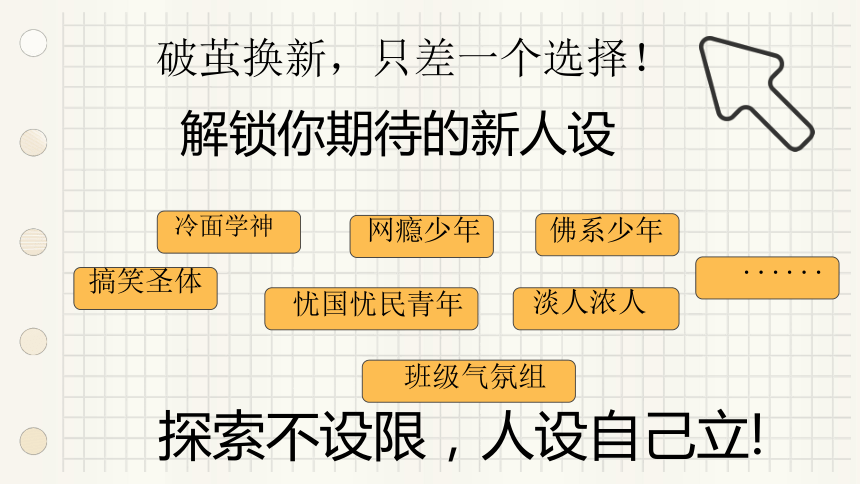 破茧换新，只差一个选择！

解锁你期待的新人设

冷面学神

网瘾少年

佛系少年

搞笑圣体

忧国忧民青年

淡人浓人

……

班级气氛组

探索不设限，人设自己立!